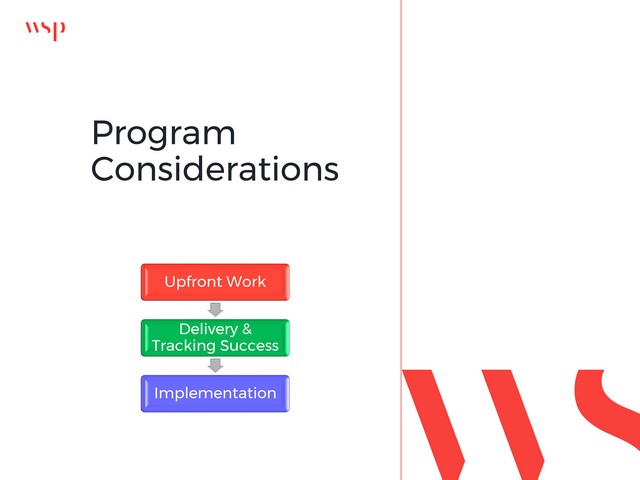 wsp

Program Considerations

Upfront Work

Delivery & Tracking Success

Implementation